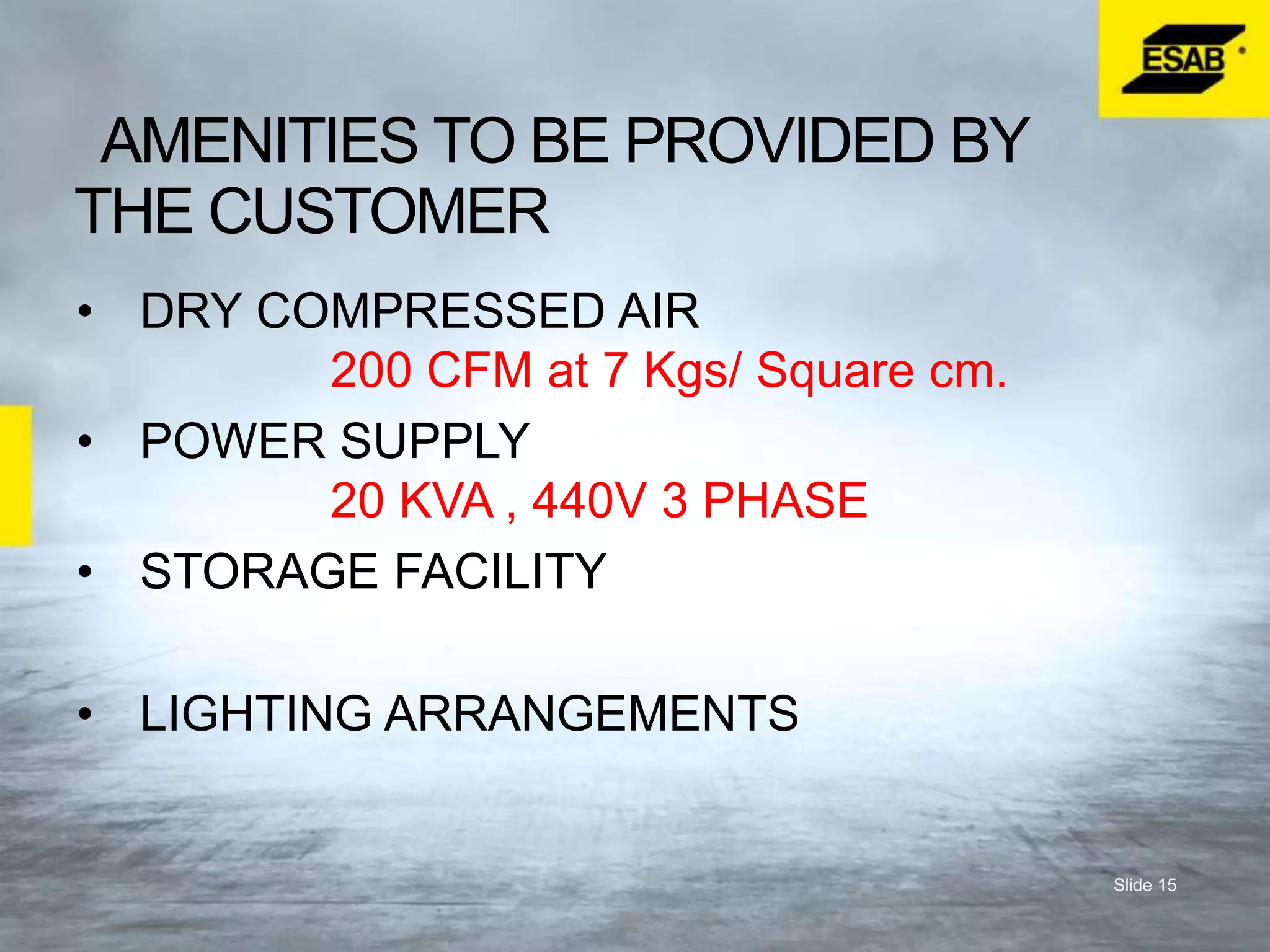 ESAB

AMENITIES TO BE PROVIDED BY THE CUSTOMER

• DRY COMPRESSED AIR
200 CFM at 7 Kgs/ Square cm.

• POWER SUPPLY
20 KVA , 440V 3 PHASE

• STORAGE FACILITY

• LIGHTING ARRANGEMENTS

Slide 15